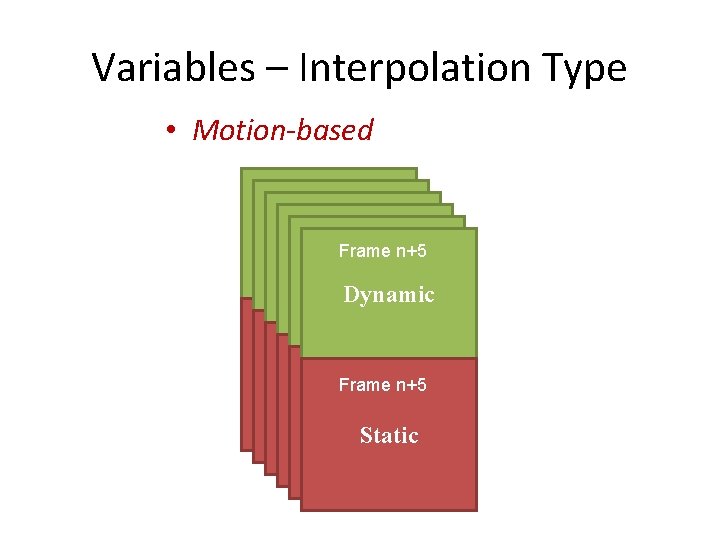 Variables – Interpolation Type

• Motion-based

Frame n+5

Dynamic

Frame n+5

Static